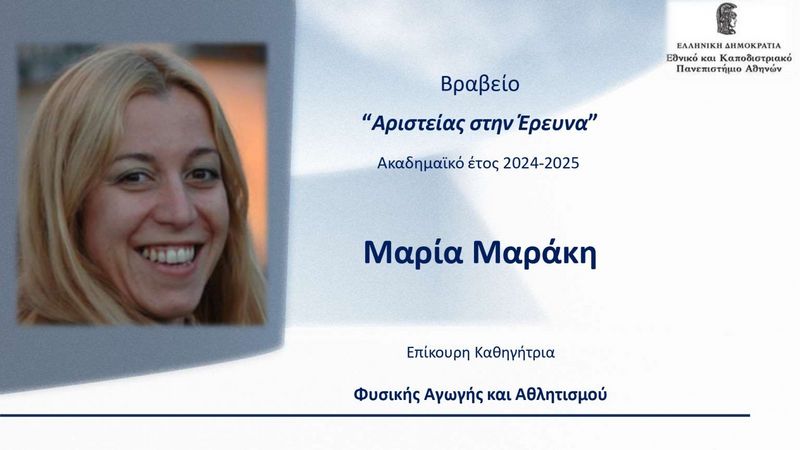 ΕΛΛΗΝΙΚΗ ΔΗΜΟΚΡΑΤΙΑ
Εθνικό και Καποδιστριακό
Πανεπιστήμιο Αθηνών

Βραβείο

“Αριστείας στην Έρευνα”

Ακαδημαϊκό έτος 2024-2025

Μαρία Μαράκη

Επίκουρη Καθηγήτρια

Φυσικής Αγωγής και Αθλητισμού